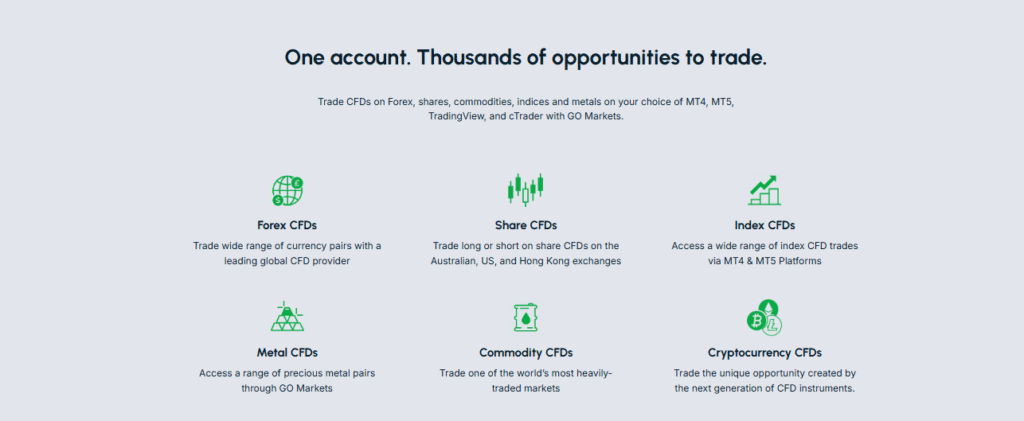 One account. Thousands of opportunities to trade.

Trade CFDs on Forex, shares, commodities, indices and metals on your choice of MT4, MT5, TradingView, and cTrader with GO Markets.

Forex CFDs

Trade wide range of currency pairs with a leading global CFD provider

Share CFDs

Trade long or short on share CFDs on the Australian, US, and Hong Kong exchanges

Index CFDs

Access a wide range of index CFD trades via MT4 & MT5 Platforms

Metal CFDs

Access a range of precious metal pairs through GO Markets

Commodity CFDs

Trade one of the world's most heavily-traded markets

Cryptocurrency CFDs

Trade the unique opportunity created by the next generation of CFD instruments.